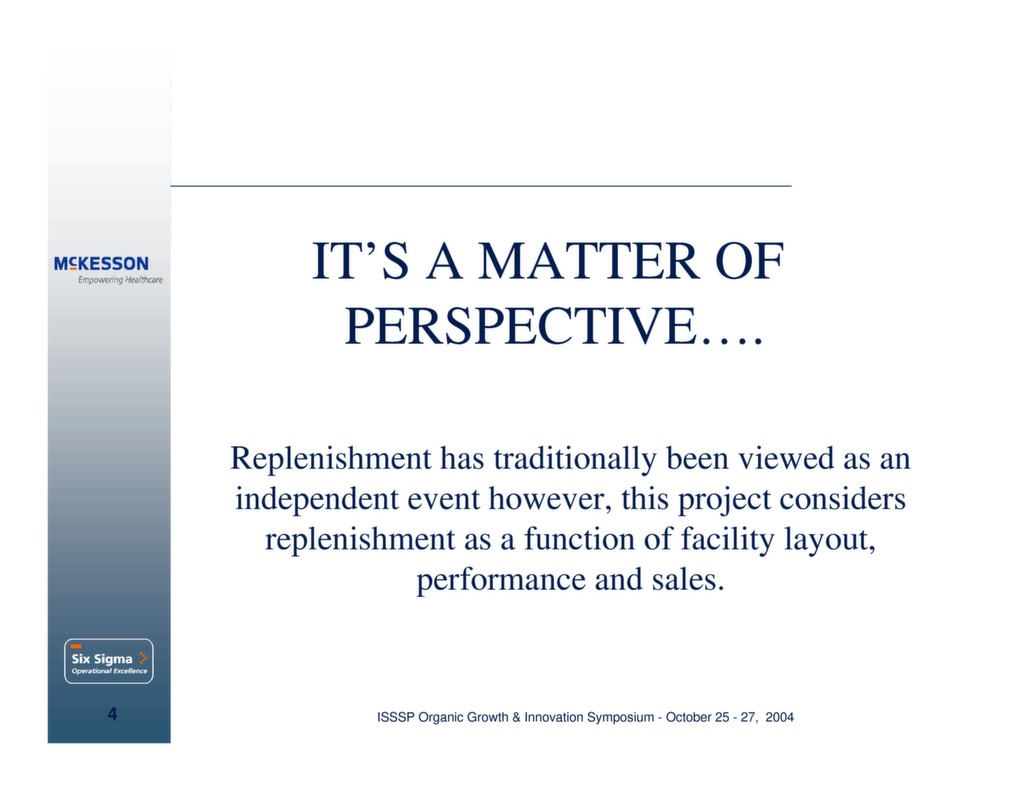 McKESSON
Empowering Healthcare

IT'S A MATTER OF PERSPECTIVE….

Replenishment has traditionally been viewed as an independent event however, this project considers replenishment as a function of facility layout, performance and sales.

Six Sigma
Operational Excellence

4

ISSSP Organic Growth & Innovation Symposium - October 25 - 27, 2004